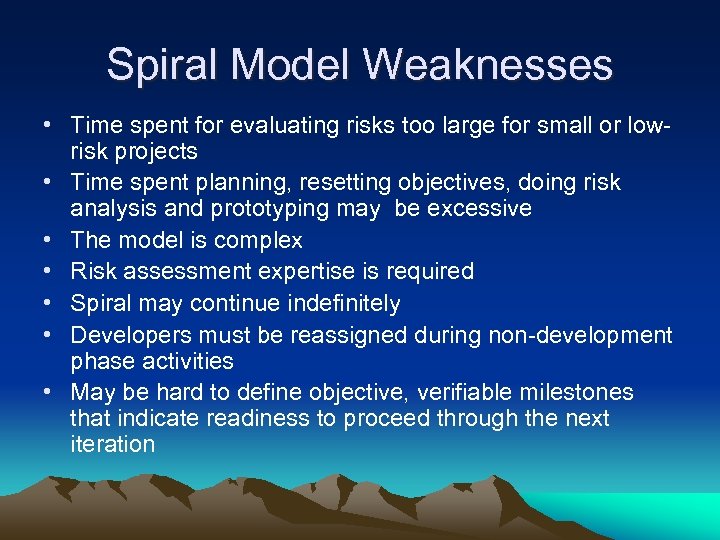 Spiral Model Weaknesses

• Time spent for evaluating risks too large for small or low-risk projects
• Time spent planning, resetting objectives, doing risk analysis and prototyping may be excessive
• The model is complex
• Risk assessment expertise is required
• Spiral may continue indefinitely
• Developers must be reassigned during non-development phase activities
• May be hard to define objective, verifiable milestones that indicate readiness to proceed through the next iteration